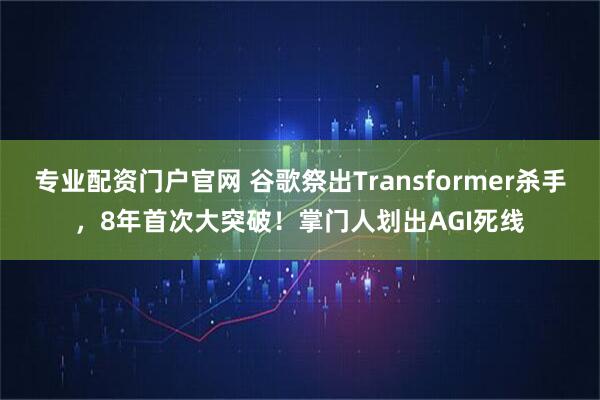 专业配资门户官网 谷歌祭出Transformer杀手，8年首次大突破！掌门人划出AGI死线